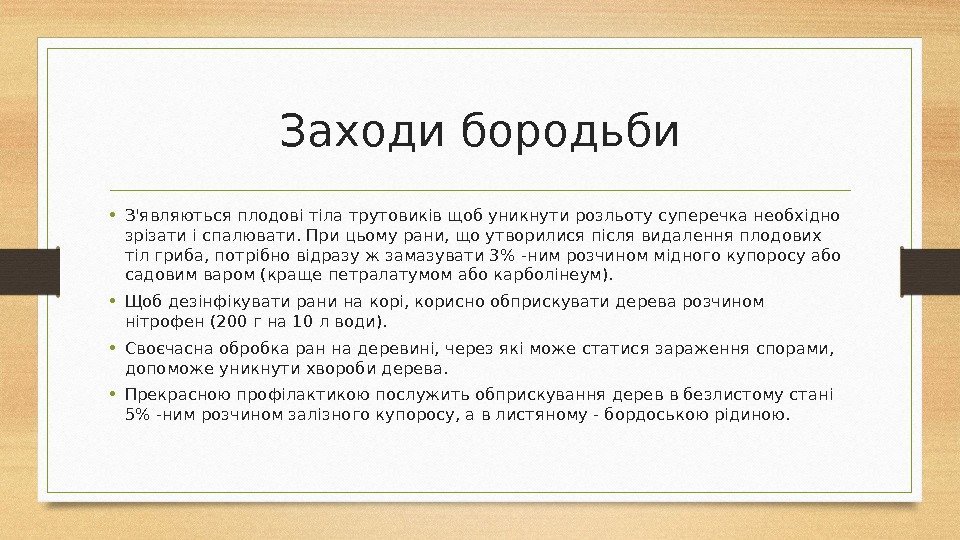 Заходи бородьби

• З'являються плодові тіла трутовиків щоб уникнути розльоту суперечка необхідно зрізати і спалювати. При цьому рани, що утворилися після видалення плодових тіл гриба, потрібно відразу ж замазувати 3% -ним розчином мідного купоросу або садовим варом (краще петралатумом або карболінеум).

• Щоб дезінфікувати рани на корі, корисно обприскувати дерева розчином нітрофен (200 г на 10 л води).

• Своєчасна обробка ран на деревині, через які може статися зараження спорами, допоможе уникнути хвороби дерева.

• Прекрасною профілактикою послужить обприскування дерев в безлистому стані 5% -ним розчином залізного купоросу, а в листяному - бордоською рідиною.